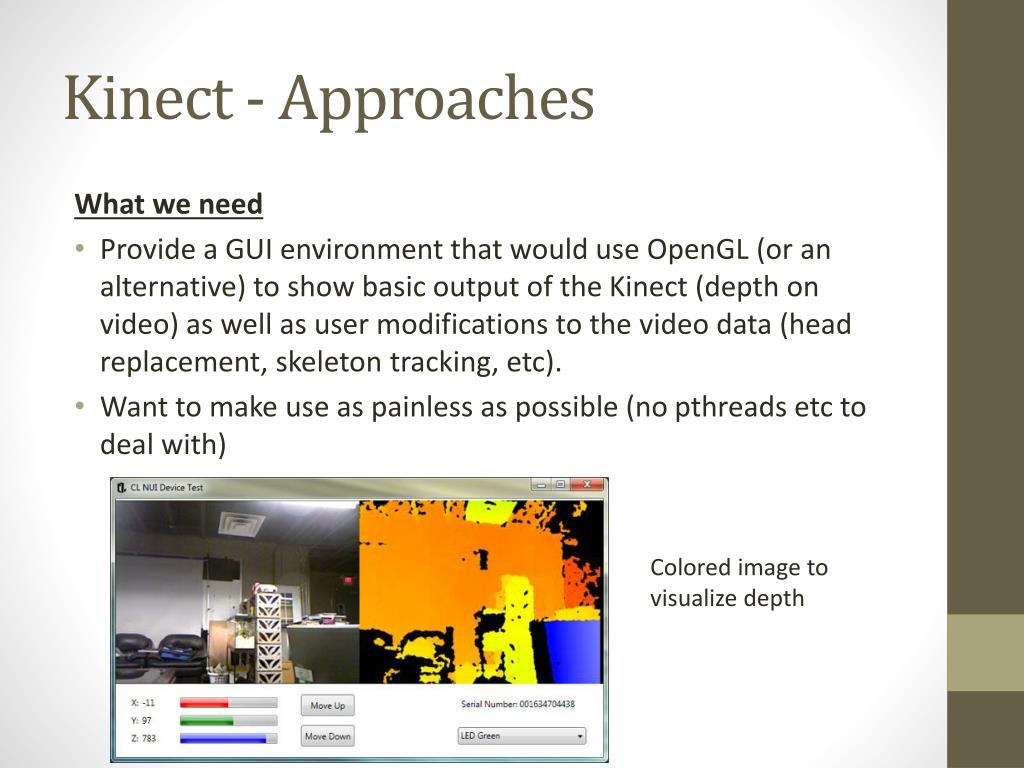 Kinect - Approaches

What we need

• Provide a GUI environment that would use OpenGL (or an alternative) to show basic output of the Kinect (depth on video) as well as user modifications to the video data (head replacement, skeleton tracking, etc).

• Want to make use as painless as possible (no pthreads etc to deal with)

CL NUI Device Test

X: -11
Y: 97
Z: 783

Move Up
Move Down

Serial Number: 001634704438

LED Green

Colored image to visualize depth